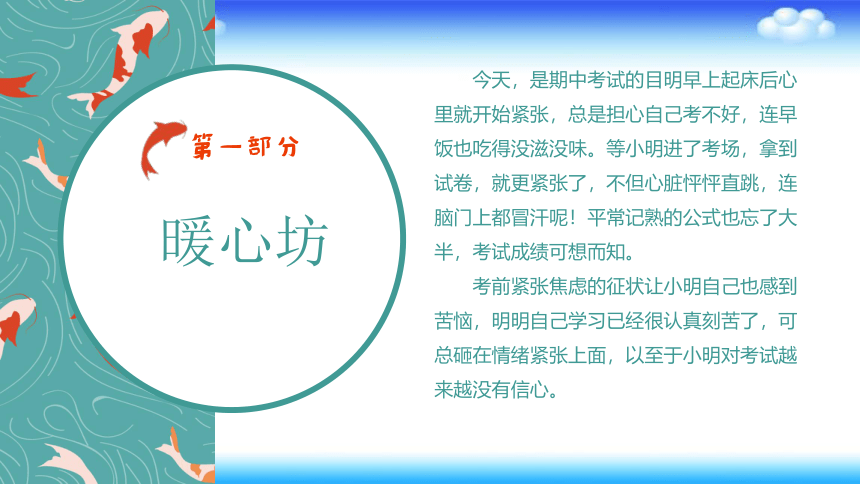 第一部分

暖心坊

今天，是期中考试的目明早上起床后心里就开始紧张，总是担心自己考不好，连早饭也吃得没滋没味。等小明进了考场，拿到试卷，就更紧张了，不但心脏怦怦直跳，连脑门上都冒汗呢！平常记熟的公式也忘了大半，考试成绩可想而知。

考前紧张焦虑的征状让小明自己也感到苦恼，明明自己学习已经很认真刻苦了，可总砸在情绪紧张上面，以至于小明对考试越来越没有信心。